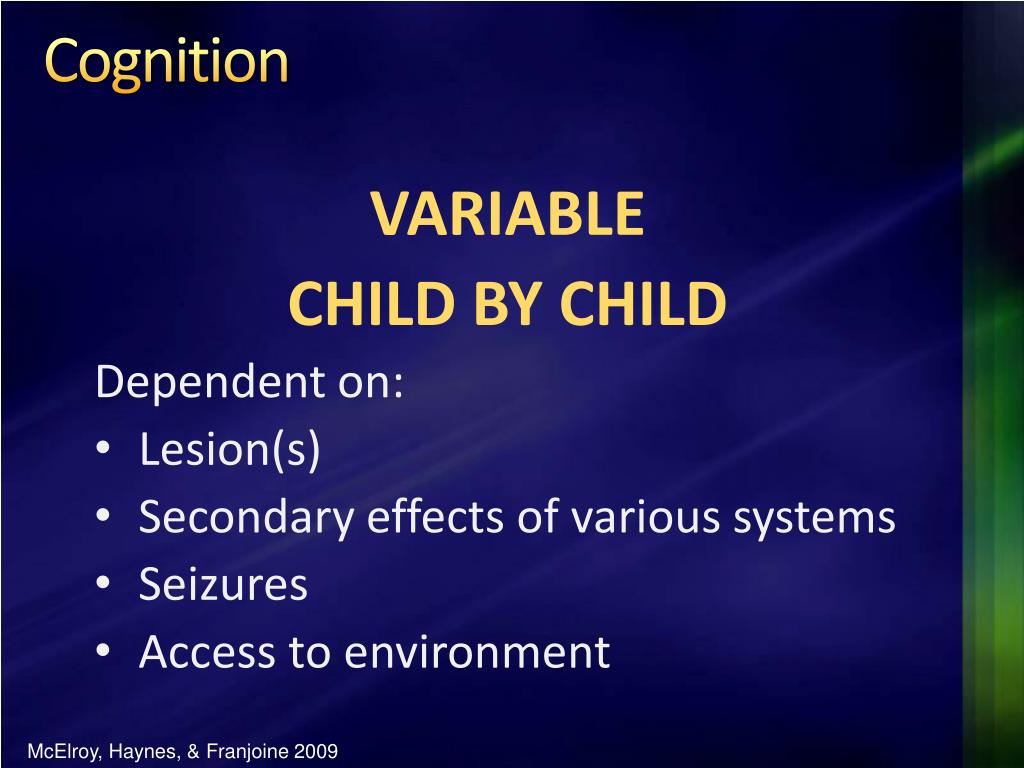 Cognition

VARIABLE
CHILD BY CHILD

Dependent on:
• Lesion(s)
• Secondary effects of various systems
• Seizures
• Access to environment

McElroy, Haynes, & Franjoine 2009